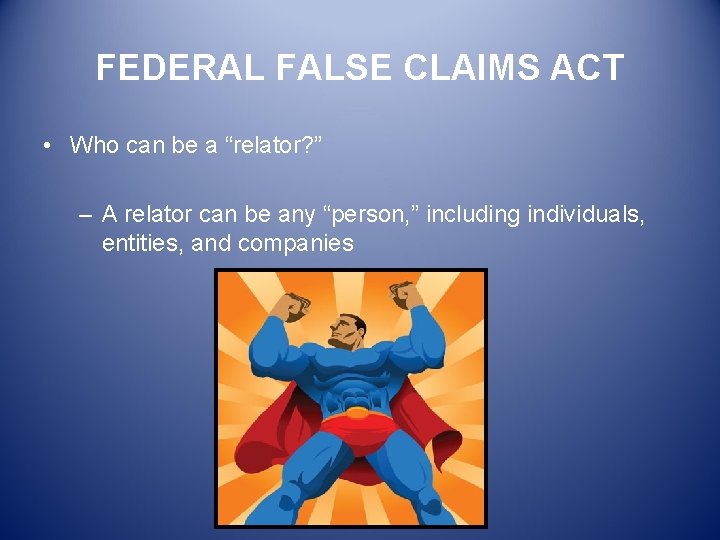 FEDERAL FALSE CLAIMS ACT

• Who can be a “relator?”

– A relator can be any “person,” including individuals, entities, and companies